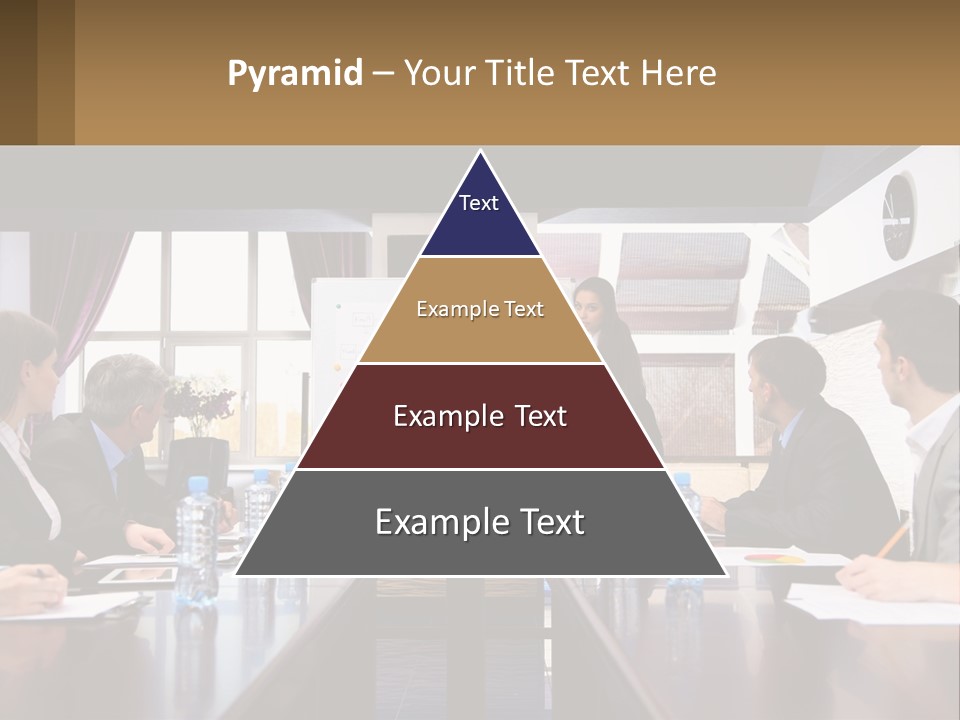 Pyramid – Your Title Text Here

Text

Example Text

Example Text

Example Text